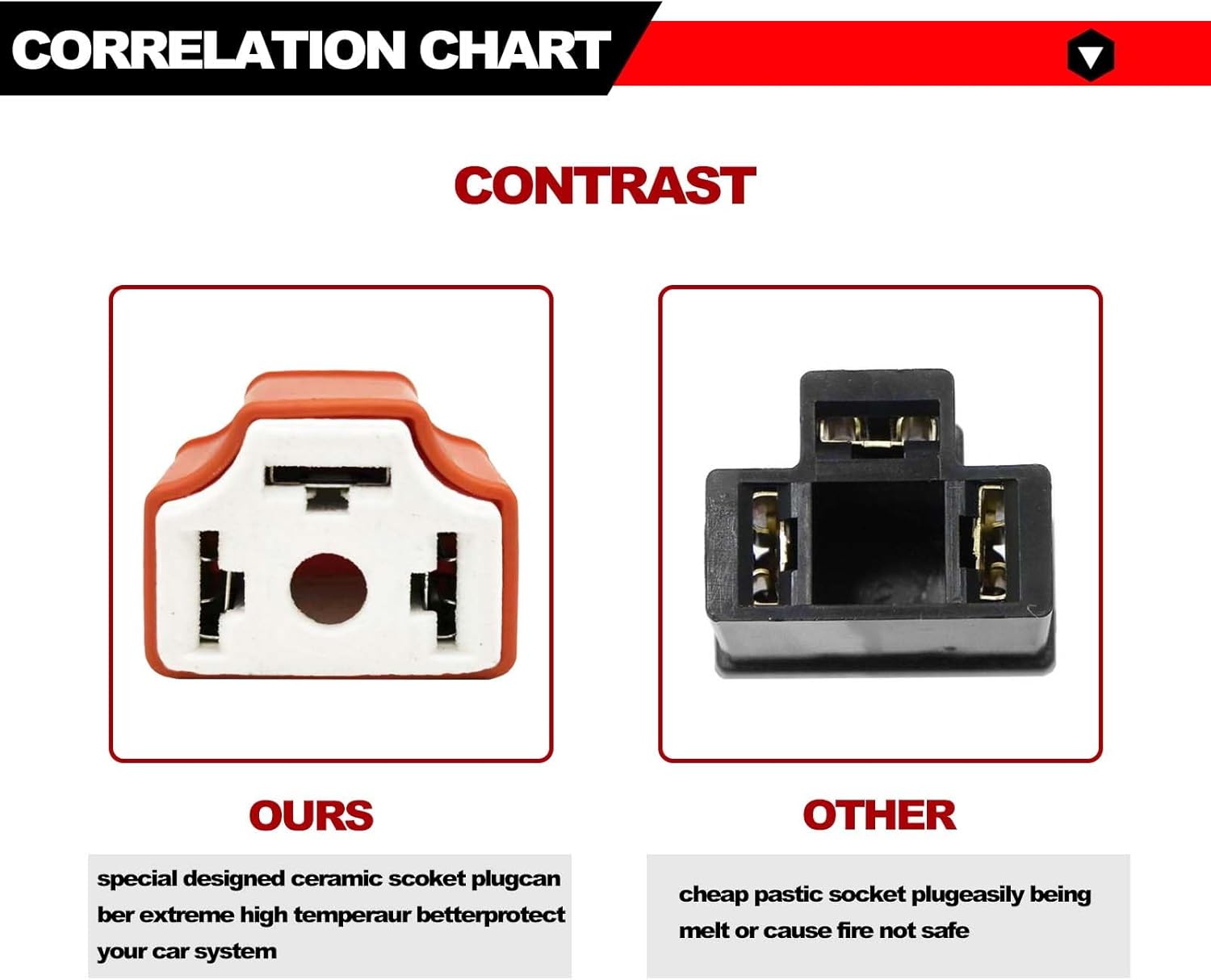 CORRELATION CHART

CONTRAST

OURS

special designed ceramic scoket plugcan ber extreme high temperaur betterprotect your car system

OTHER

cheap pastic socket plugeasily being melt or cause fire not safe